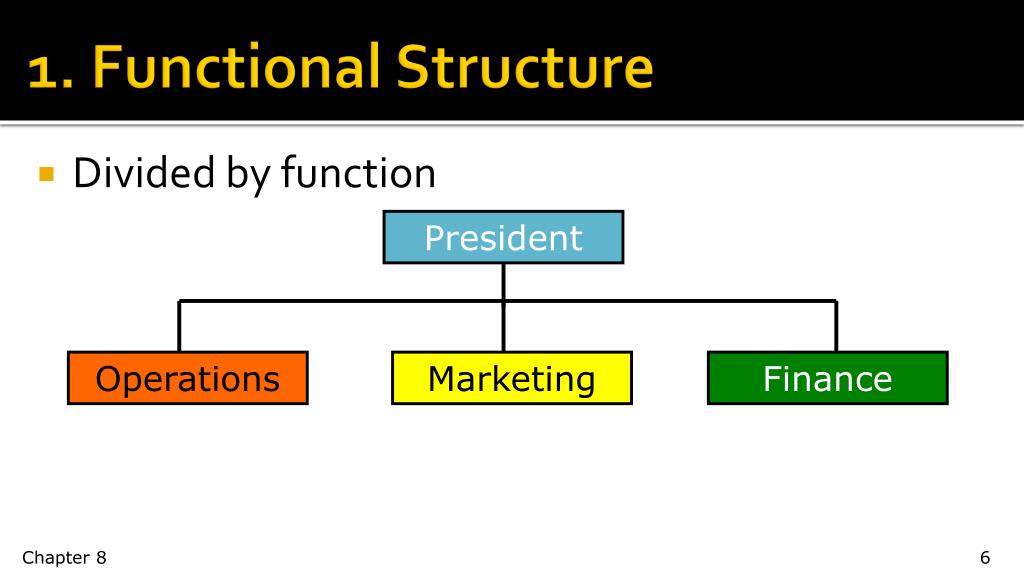 1. Functional Structure

Divided by function

President

Operations

Marketing

Finance

Chapter 8

6